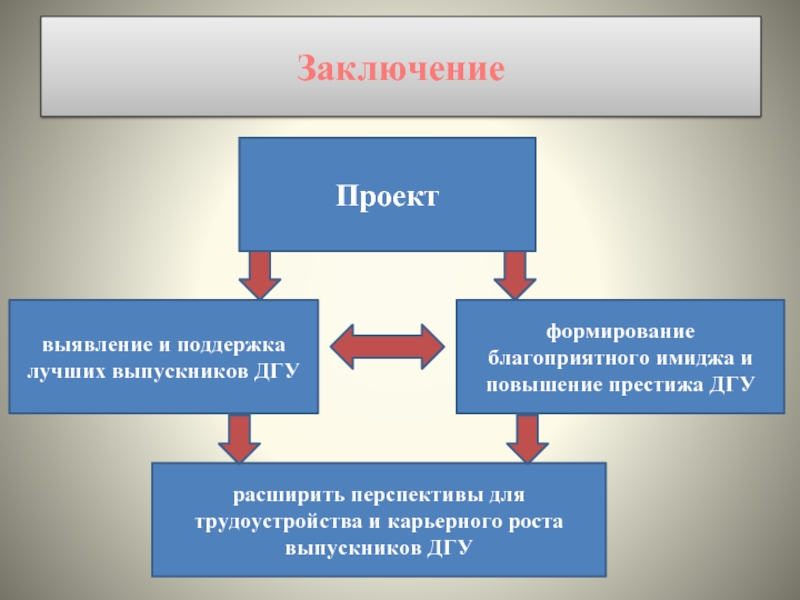 Заключение

Проект

выявление и поддержка лучших выпускников ДГУ

формирование благоприятного имиджа и повышение престижа ДГУ

расширить перспективы для трудоустройства и карьерного роста выпускников ДГУ